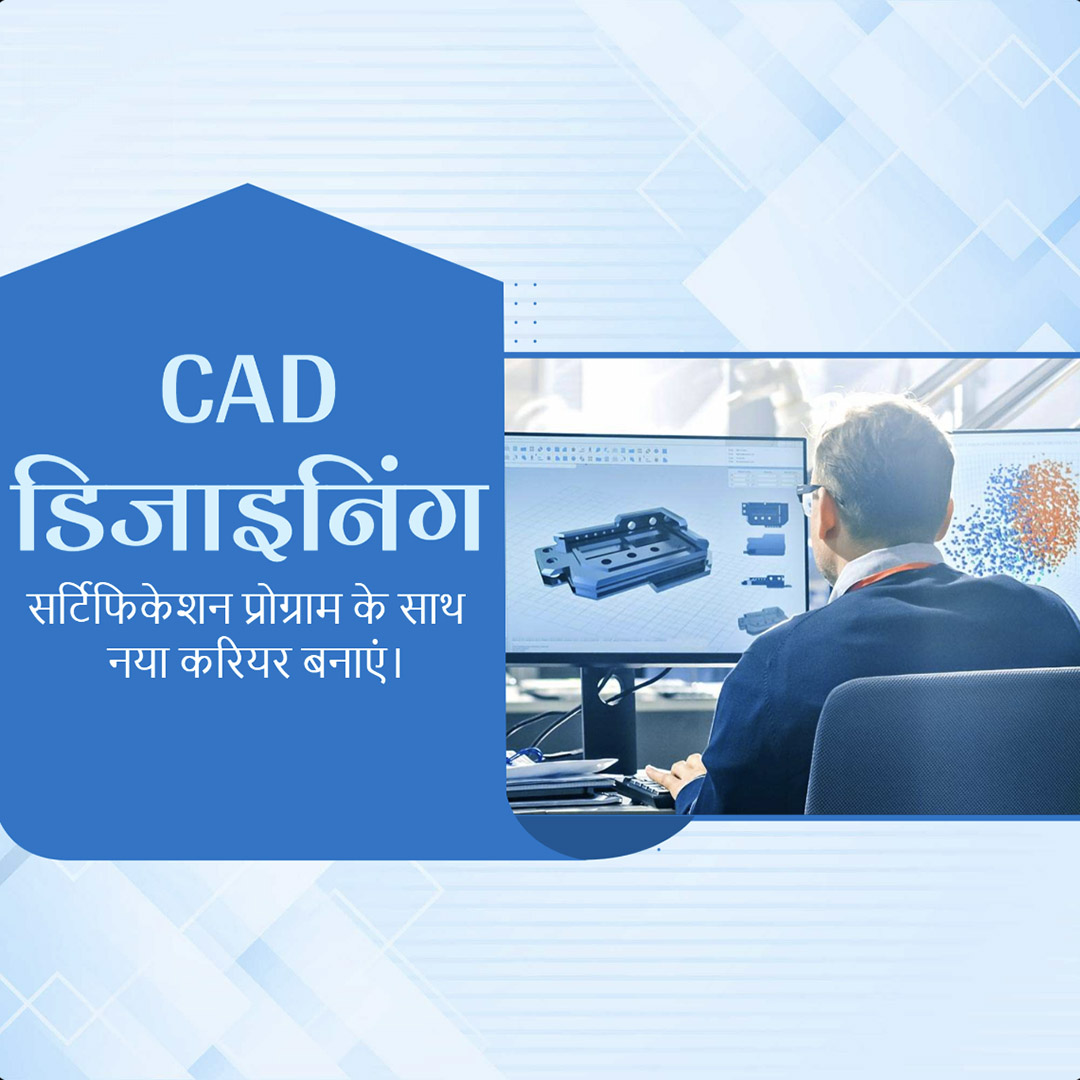 CAD
डिजाइनिंग
सर्टिफिकेशन प्रोग्राम के साथ नया करियर बनाएं।